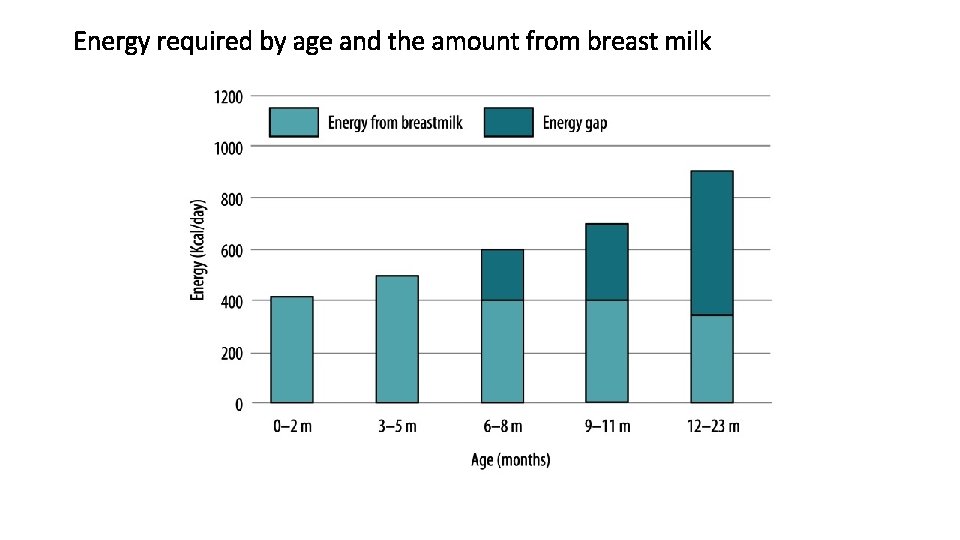 Energy required by age and the amount from breast milk

Energy from breastmilk
Energy gap

Energy (Kcal/day)

1200
1000
800
600
400
200
0

0–2 m
3–5 m
6–8 m
9–11 m
12–23 m

Age (months)